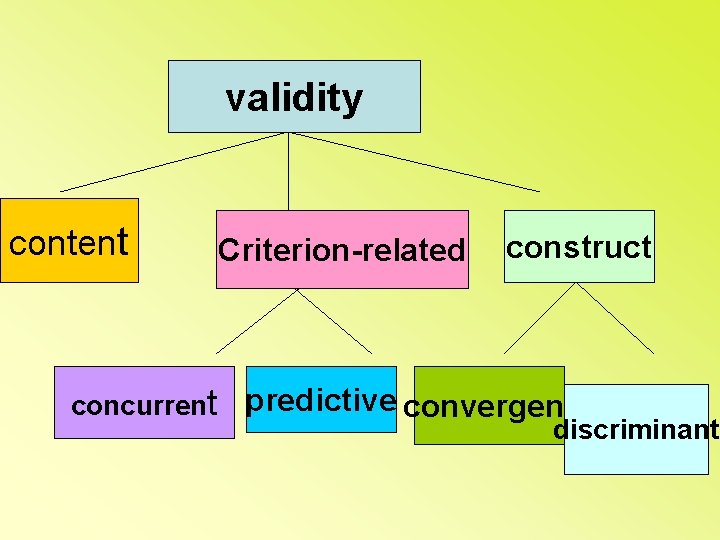 validity

content

Criterion-related

construct

concurrent

predictive

convergen

discriminant